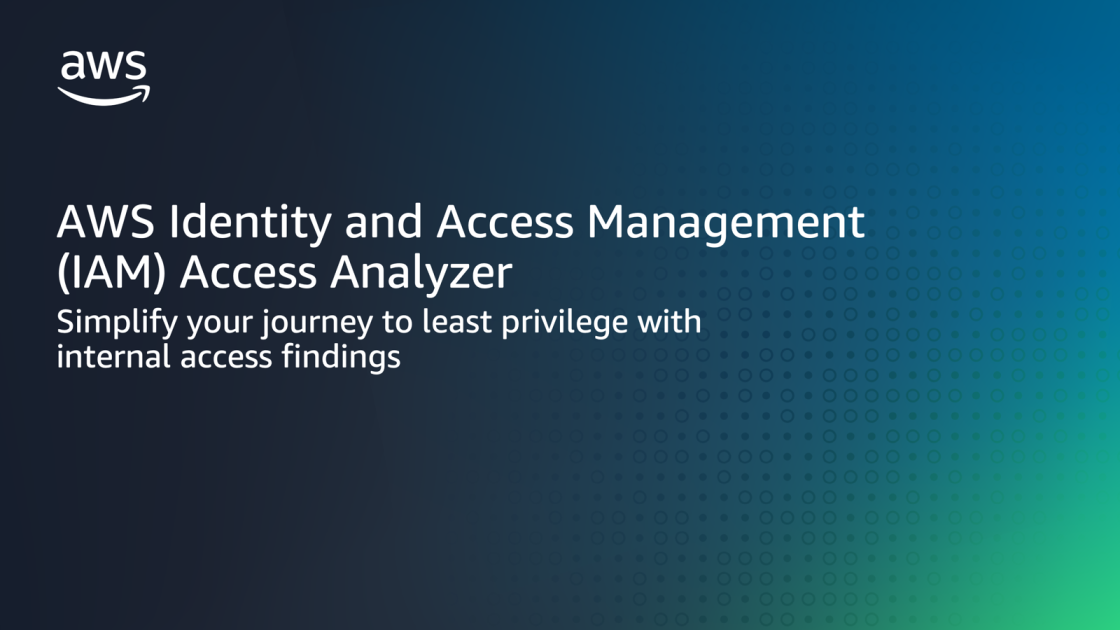 aws

AWS Identity and Access Management (IAM) Access Analyzer

Simplify your journey to least privilege with internal access findings